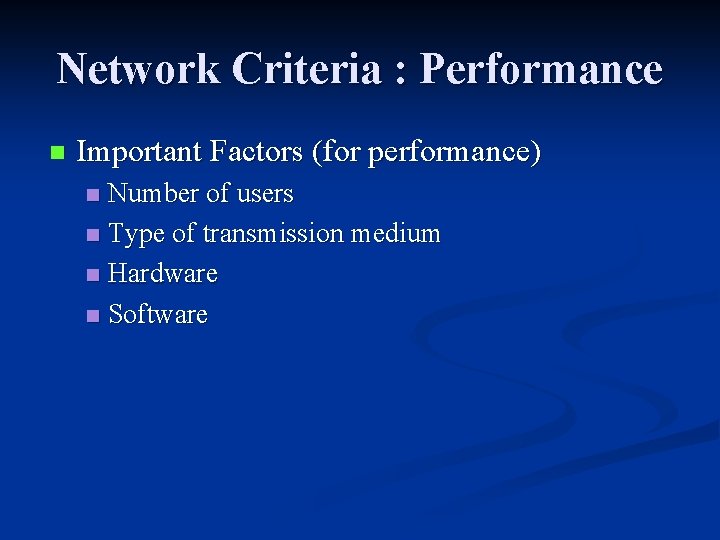 Network Criteria : Performance

• Important Factors (for performance)
• Number of users
• Type of transmission medium
• Hardware
• Software